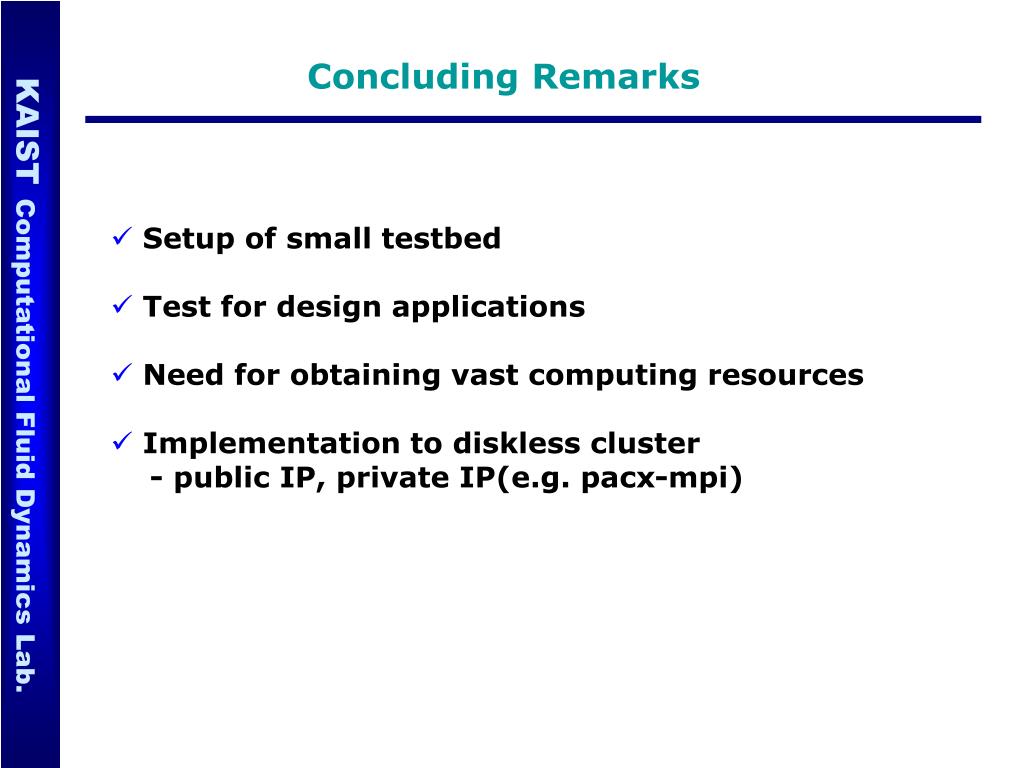 KAIST Computational Fluid Dynamics Lab.

Concluding Remarks

✓ Setup of small testbed

✓ Test for design applications

✓ Need for obtaining vast computing resources

✓ Implementation to diskless cluster
- public IP, private IP(e.g. pacx-mpi)